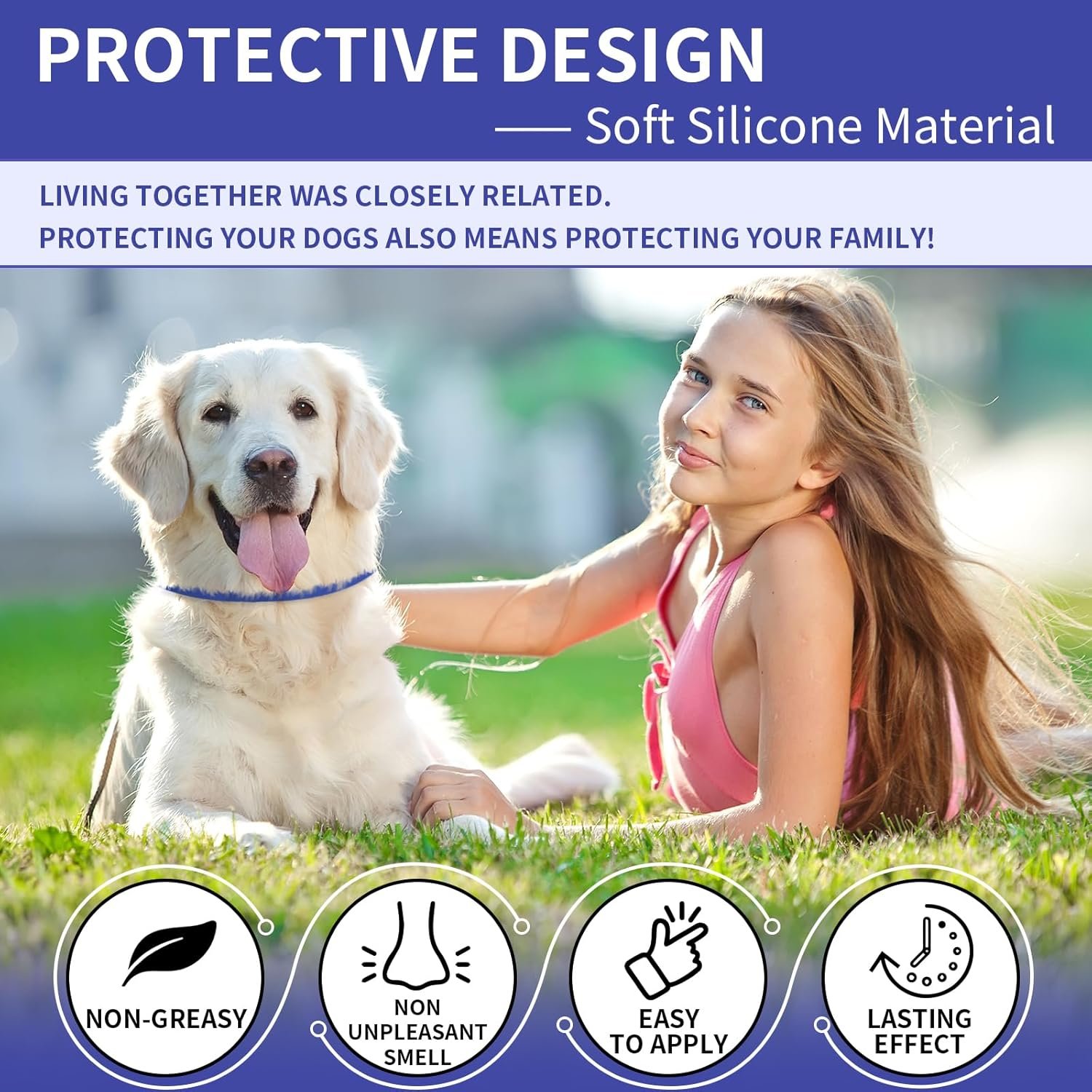 PROTECTIVE DESIGN

—— Soft Silicone Material

LIVING TOGETHER WAS CLOSELY RELATED.
PROTECTING YOUR DOGS ALSO MEANS PROTECTING YOUR FAMILY!

NON-GREASY

NON UNPLEASANT SMELL

EASY TO APPLY

LASTING EFFECT